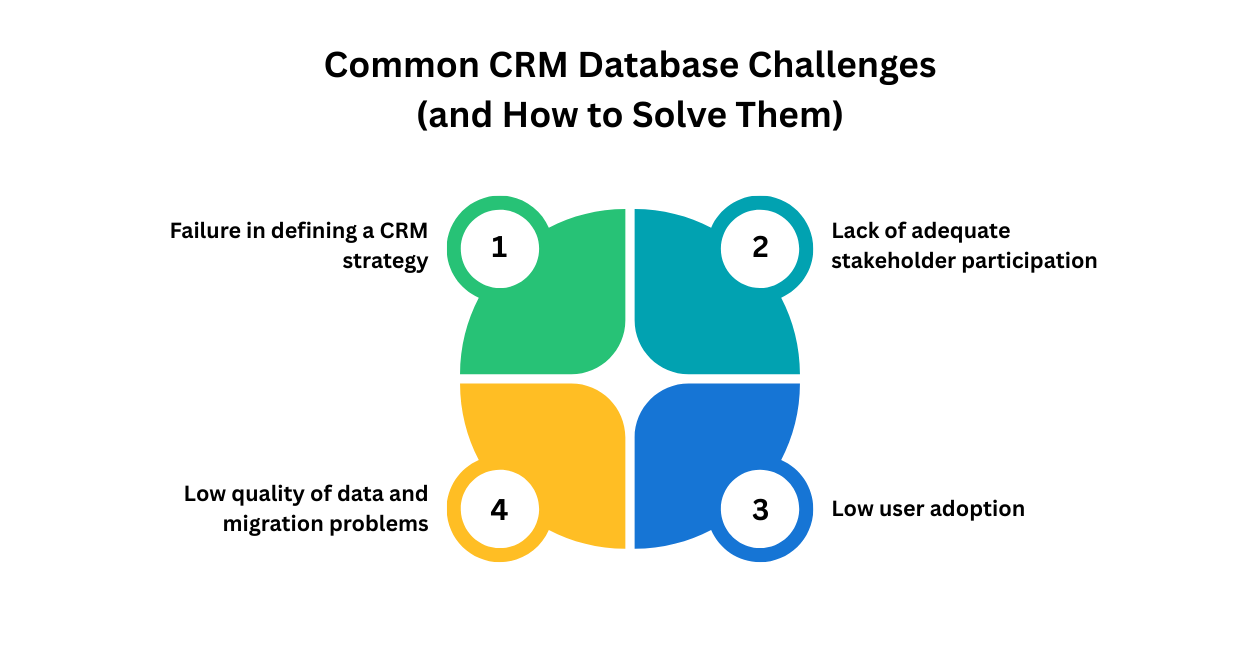 Common CRM Database Challenges
(and How to Solve Them)

Failure in defining a CRM strategy

1

2

Lack of adequate stakeholder participation

Low quality of data and migration problems

4

3

Low user adoption